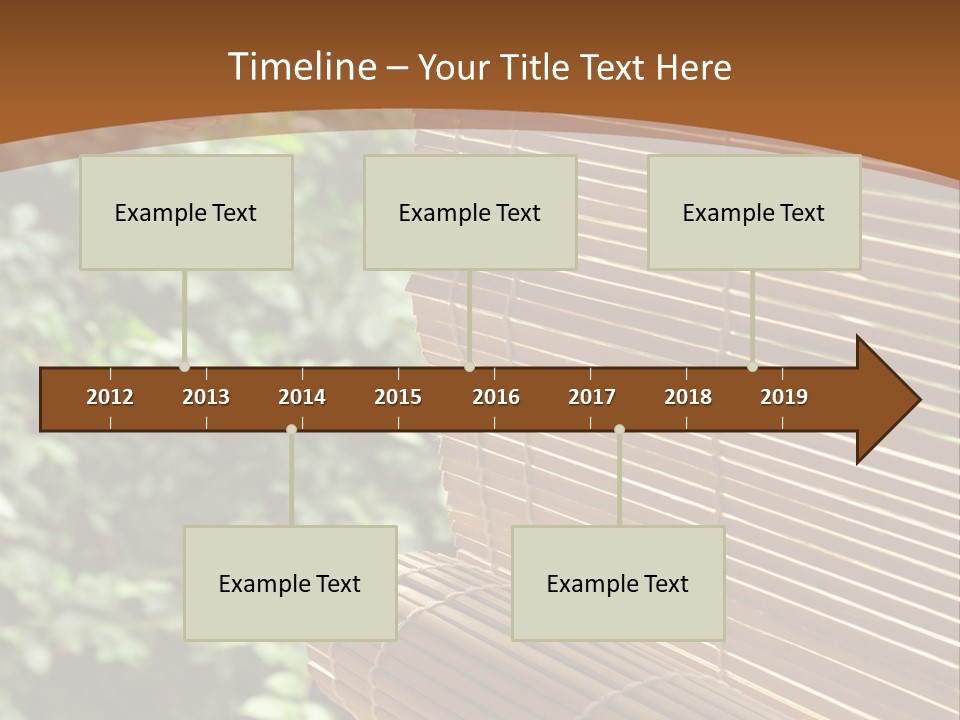 Timeline – Your Title Text Here

Example Text

Example Text

Example Text

2012 2013 2014 2015 2016 2017 2018 2019

Example Text

Example Text